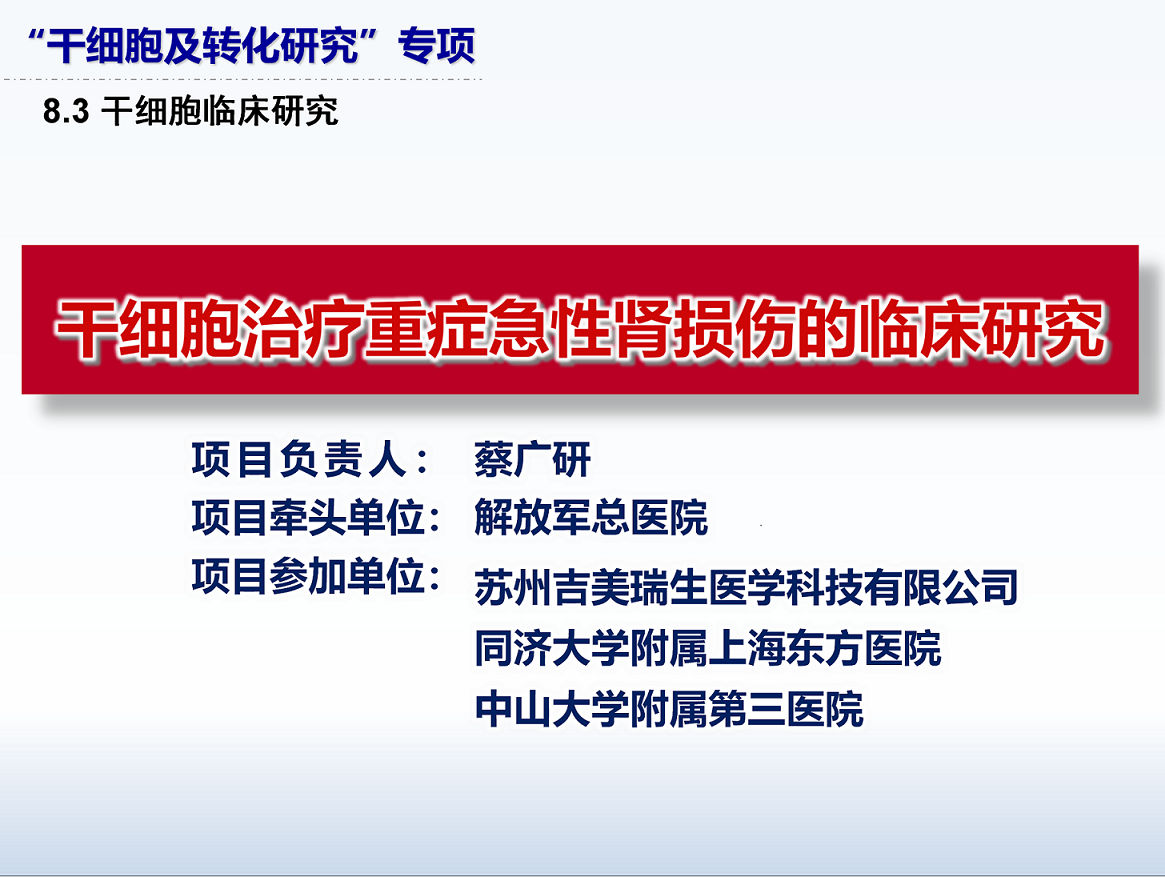 “干细胞及转化研究”专项

8.3 干细胞临床研究

干细胞治疗重症急性肾损伤的临床研究

项目负责人： 蔡广研
项目牵头单位： 解放军总医院
项目参加单位： 苏州吉美瑞生医学科技有限公司
同济大学附属上海东方医院
中山大学附属第三医院